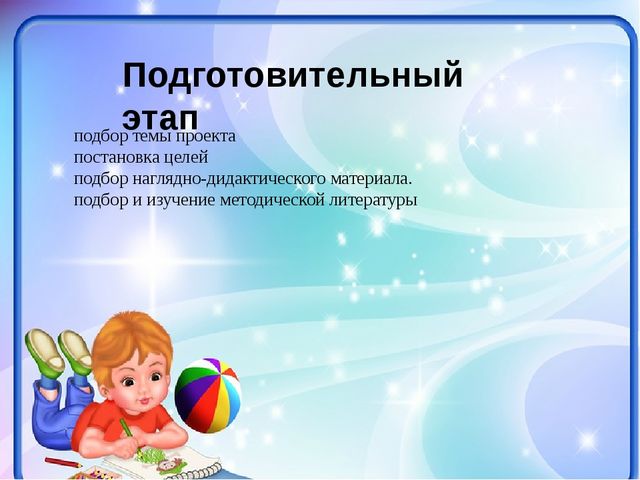 Подготовительный этап

подбор темы проекта
постановка целей
подбор наглядно-дидактического материала.
подбор и изучение методической литературы